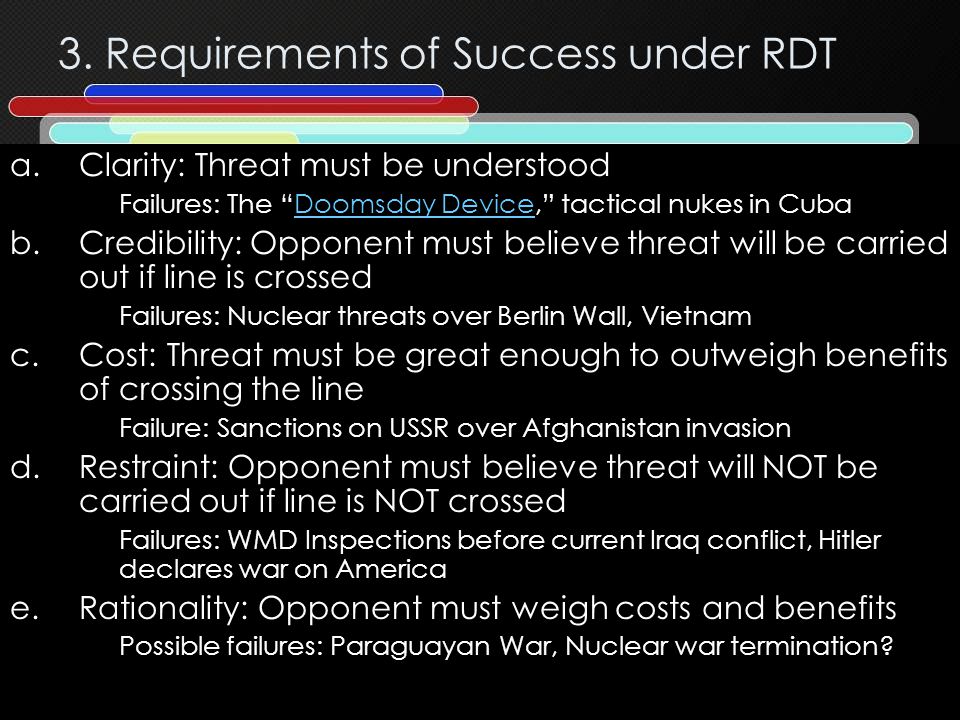 3. Requirements of Success under RDT

a. Clarity: Threat must be understood

Failures: The “Doomsday Device,” tactical nukes in Cuba

b. Credibility: Opponent must believe threat will be carried out if line is crossed

Failures: Nuclear threats over Berlin Wall, Vietnam

c. Cost: Threat must be great enough to outweigh benefits of crossing the line

Failure: Sanctions on USSR over Afghanistan invasion

d. Restraint: Opponent must believe threat will NOT be carried out if line is NOT crossed

Failures: WMD Inspections before current Iraq conflict, Hitler declares war on America

e. Rationality: Opponent must weigh costs and benefits

Possible failures: Paraguayan War, Nuclear war termination?